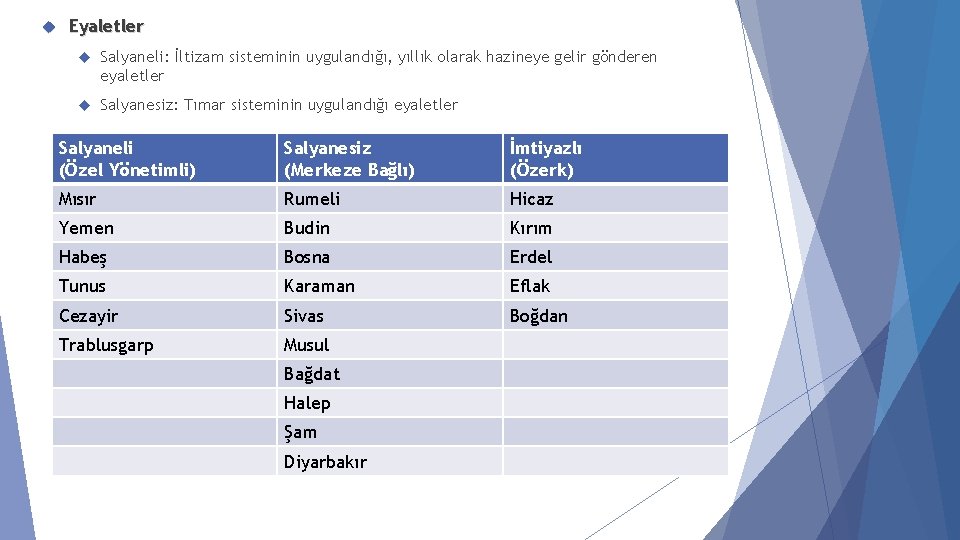 Eyaletler

Salyaneli: İltizam sisteminin uygulandığı, yıllık olarak hazineye gelir gönderen eyaletler

Salyanesiz: Tımar sisteminin uygulandığı eyaletler

| Salyaneli (Özel Yönetimli) | Salyanesiz (Merkeze Bağlı) | İmtiyazlı (Özerk) |
|---|---|---|
| Mısır | Rumeli | Hicaz |
| Yemen | Budin | Kırım |
| Habeş | Bosna | Erdel |
| Tunus | Karaman | Eflak |
| Cezayir | Sivas | Boğdan |
| Trablusgarp | Musul | |
| | Bağdat | |
| | Halep | |
| | Şam | |
| | Diyarbakır | |